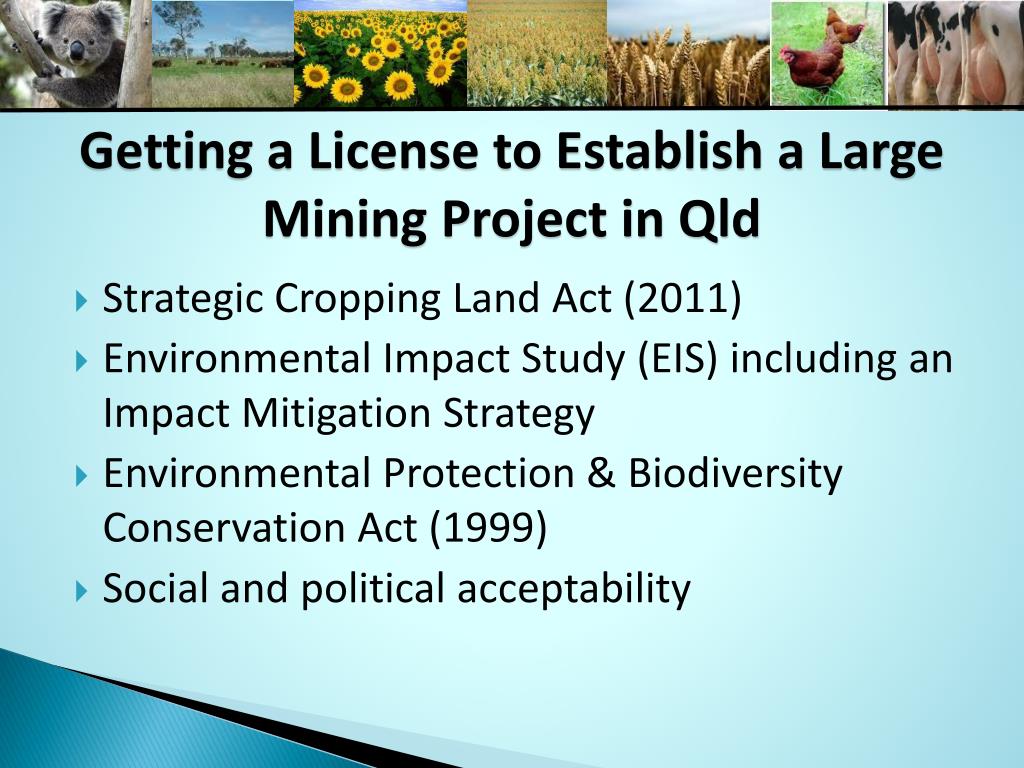 Getting a License to Establish a Large Mining Project in Qld

Strategic Cropping Land Act (2011)
Environmental Impact Study (EIS) including an Impact Mitigation Strategy
Environmental Protection & Biodiversity Conservation Act (1999)
Social and political acceptability